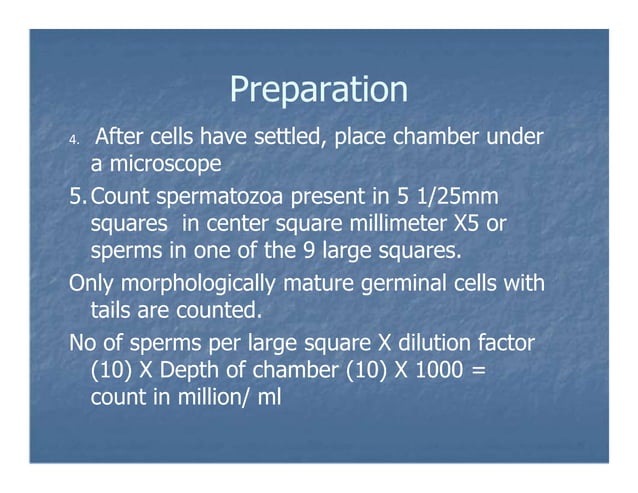 Preparation

4. After cells have settled, place chamber under a microscope

5. Count spermatozoa present in 5 1/25mm squares in center square millimeter X5 or sperms in one of the 9 large squares.

Only morphologically mature germinal cells with tails are counted.

No of sperms per large square X dilution factor (10) X Depth of chamber (10) X 1000 = count in million/ ml